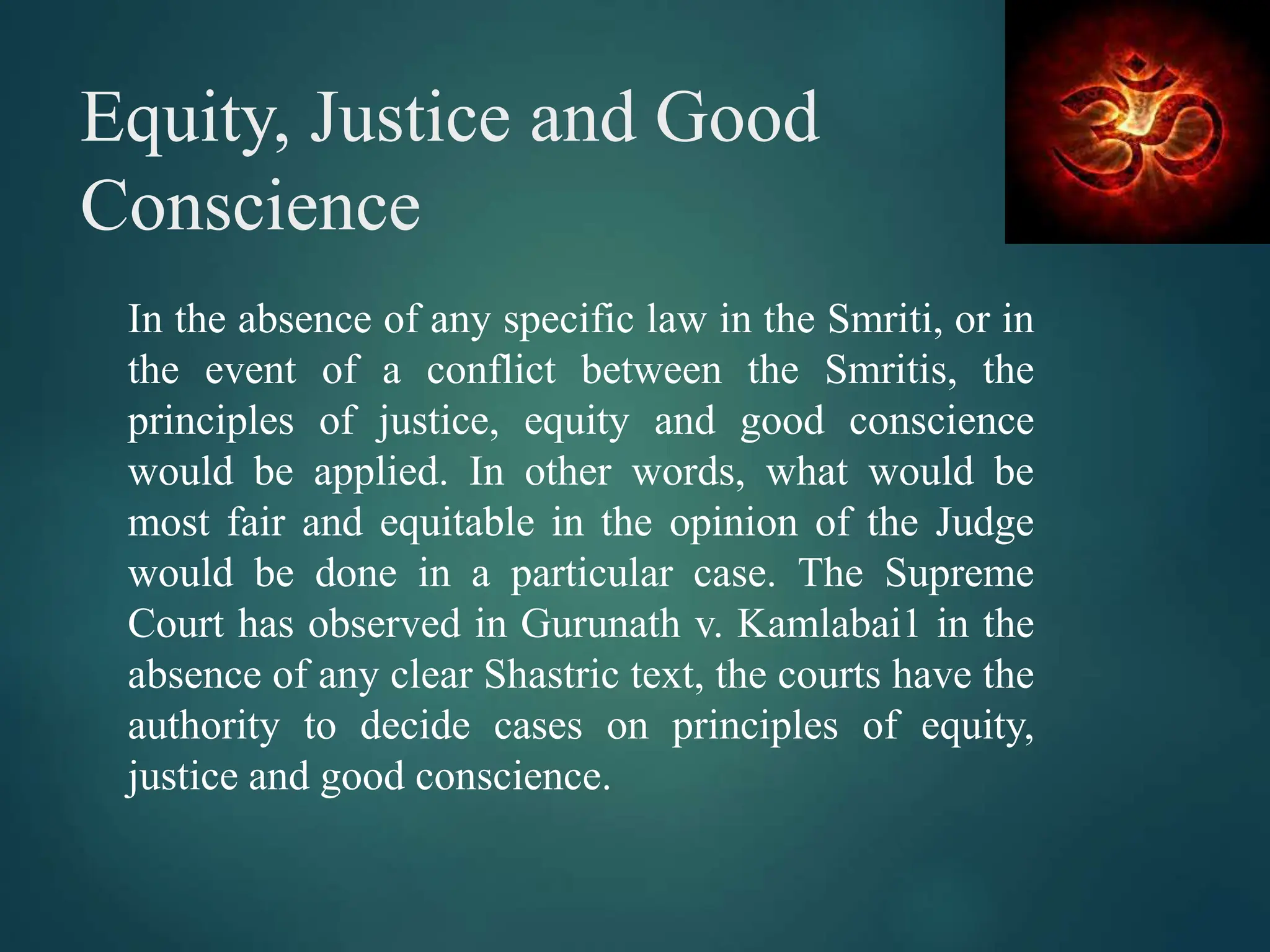 Equity, Justice and Good Conscience

In the absence of any specific law in the Smriti, or in the event of a conflict between the Smritis, the principles of justice, equity and good conscience would be applied. In other words, what would be most fair and equitable in the opinion of the Judge would be done in a particular case. The Supreme Court has observed in Gurunath v. Kamlabai1 in the absence of any clear Shastric text, the courts have the authority to decide cases on principles of equity, justice and good conscience.